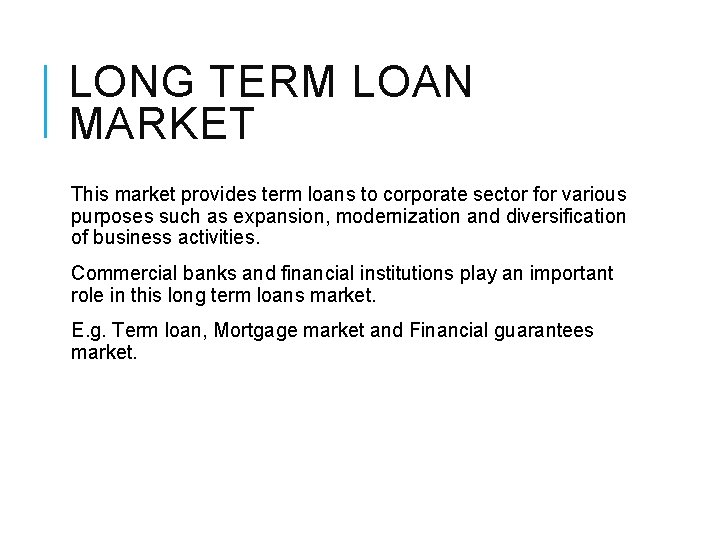 LONG TERM LOAN MARKET

This market provides term loans to corporate sector for various purposes such as expansion, modernization and diversification of business activities.

Commercial banks and financial institutions play an important role in this long term loans market.

E.g. Term loan, Mortgage market and Financial guarantees market.